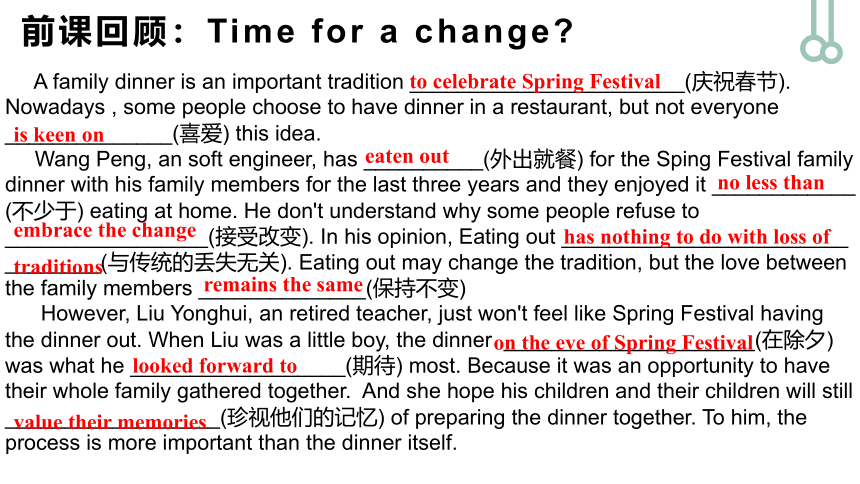 前课回顾：Time for a change?

A family dinner is an important tradition to celebrate Spring Festival (庆祝春节). Nowadays , some people choose to have dinner in a restaurant, but not everyone is keen on (喜爱) this idea.

Wang Peng, an soft engineer, has eaten out (外出就餐) for the Sping Festival family dinner with his family members for the last three years and they enjoyed it no less than (不少于) eating at home. He don't understand why some people refuse to embrace the change (接受改变). In his opinion, Eating out has nothing to do with loss of traditions (与传统的丢失无关). Eating out may change the tradition, but the love between the family members remains the same (保持不变)

However, Liu Yonghui, an retired teacher, just won't feel like Spring Festival having the dinner out. When Liu was a little boy, the dinner on the eve of Spring Festival (在除夕) was what he looked forward to (期待) most. Because it was an opportunity to have their whole family gathered together. And she hope his children and their children will still value their memories (珍视他们的记忆) of preparing the dinner together. To him, the process is more important than the dinner itself.